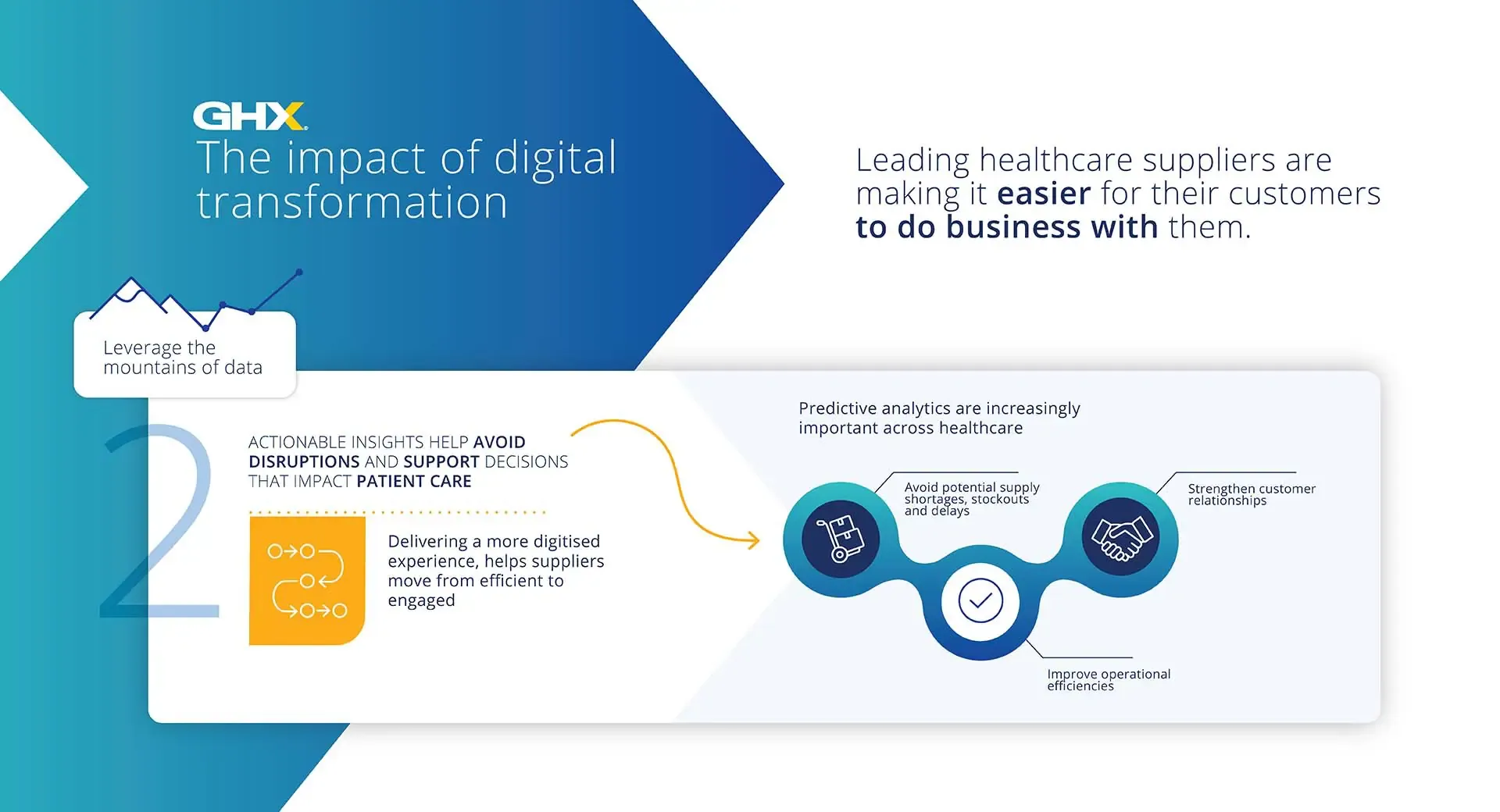 GHX
The impact of digital transformation

Leading healthcare suppliers are making it easier for their customers to do business with them.

Leverage the mountains of data

2

ACTIONABLE INSIGHTS HELP AVOID DISRUPTIONS AND SUPPORT DECISIONS THAT IMPACT PATIENT CARE

Delivering a more digitised experience, helps suppliers move from efficient to engaged

Predictive analytics are increasingly important across healthcare

Avoid potential supply shortages, stockouts and delays

Strengthen customer relationships

Improve operational efficiencies